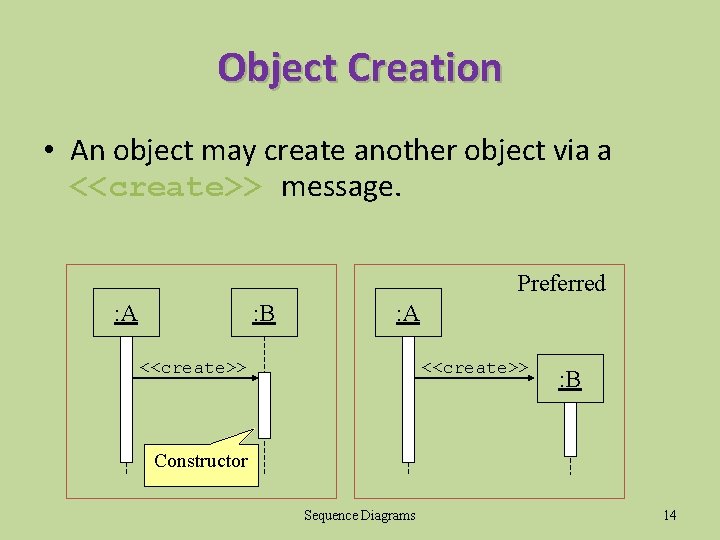 Object Creation

• An object may create another object via a <<create>> message.

:A

:B

<<create>>

Constructor

Preferred

:A

<<create>>

:B

Sequence Diagrams

14